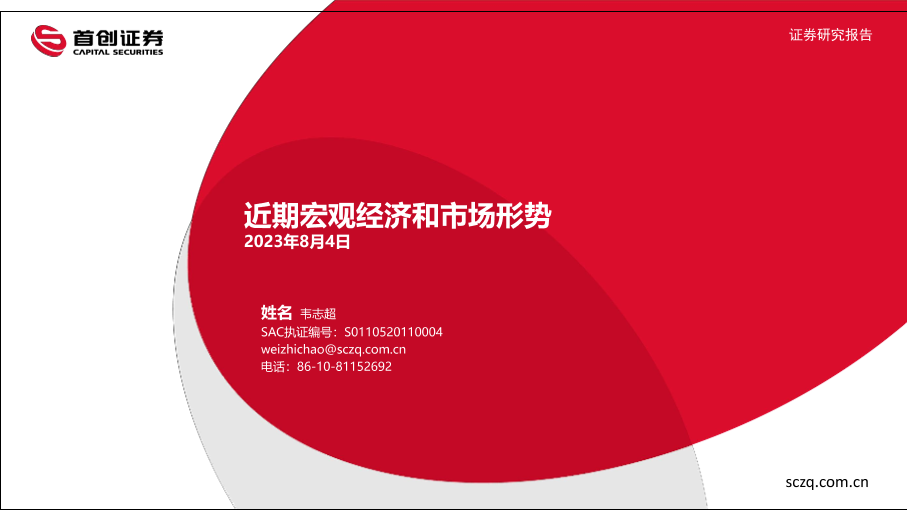 首创证券
CAPITAL SECURITIES

证券研究报告

近期宏观经济和市场形势
2023年8月4日

姓名 韦志超
SAC执证编号：S0110520110004
weizhichao@sczq.com.cn
电话：86-10-81152692

sczq.com.cn